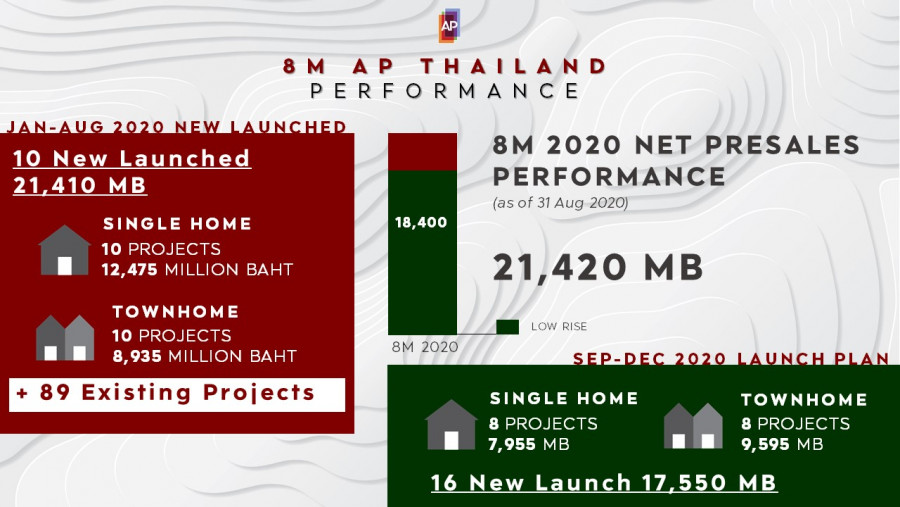 AP

8M AP THAILAND
PERFORMANCE

JAN-AUG 2020 NEW LAUNCHED

10 New Launched
21,410 MB

SINGLE HOME
10 PROJECTS
12,475 MILLION BAHT

TOWNHOME
10 PROJECTS
8,935 MILLION BAHT

+ 89 Existing Projects

18,400

8M 2020

LOW RISE

8M 2020 NET PRESALES PERFORMANCE
(as of 31 Aug 2020)

21,420 MB

SEP-DEC 2020 LAUNCH PLAN

SINGLE HOME
8 PROJECTS
7,955 MB

TOWNHOME
8 PROJECTS
9,595 MB

16 New Launch 17,550 MB